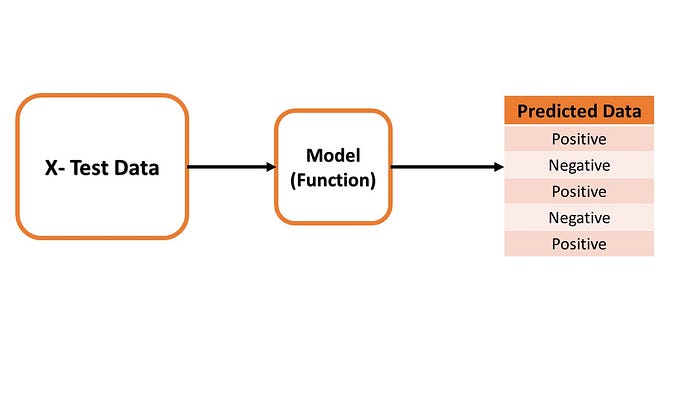 X- Test Data

Model (Function)

| Predicted Data |
|---|
| Positive |
| Negative |
| Positive |
| Negative |
| Positive |